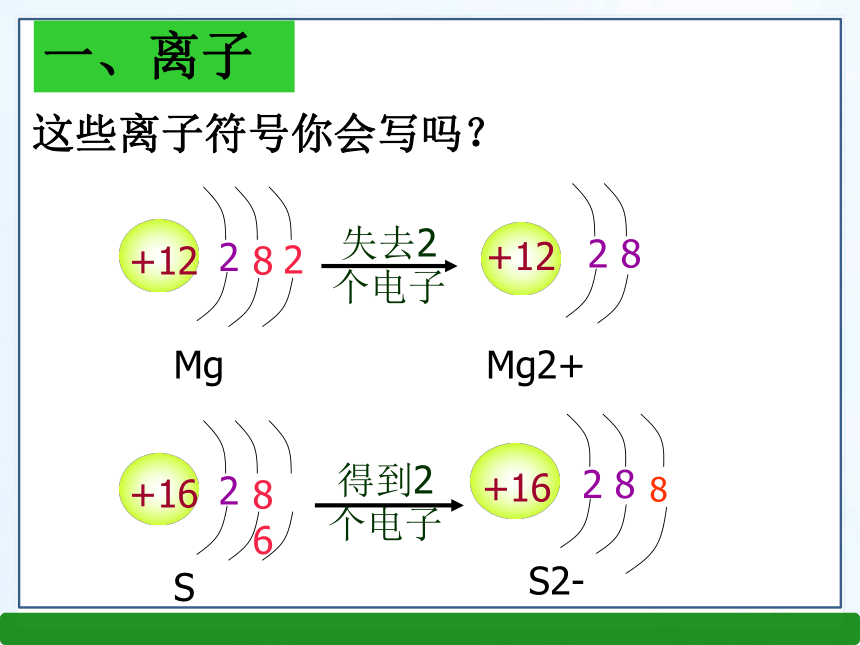 一、离子

这些离子符号你会写吗？

+12 2 8 2

失去2个电子

+12 2 8

Mg

Mg2+

+16 2 8 6

得到2个电子

+16 2 8 8

S

S2-